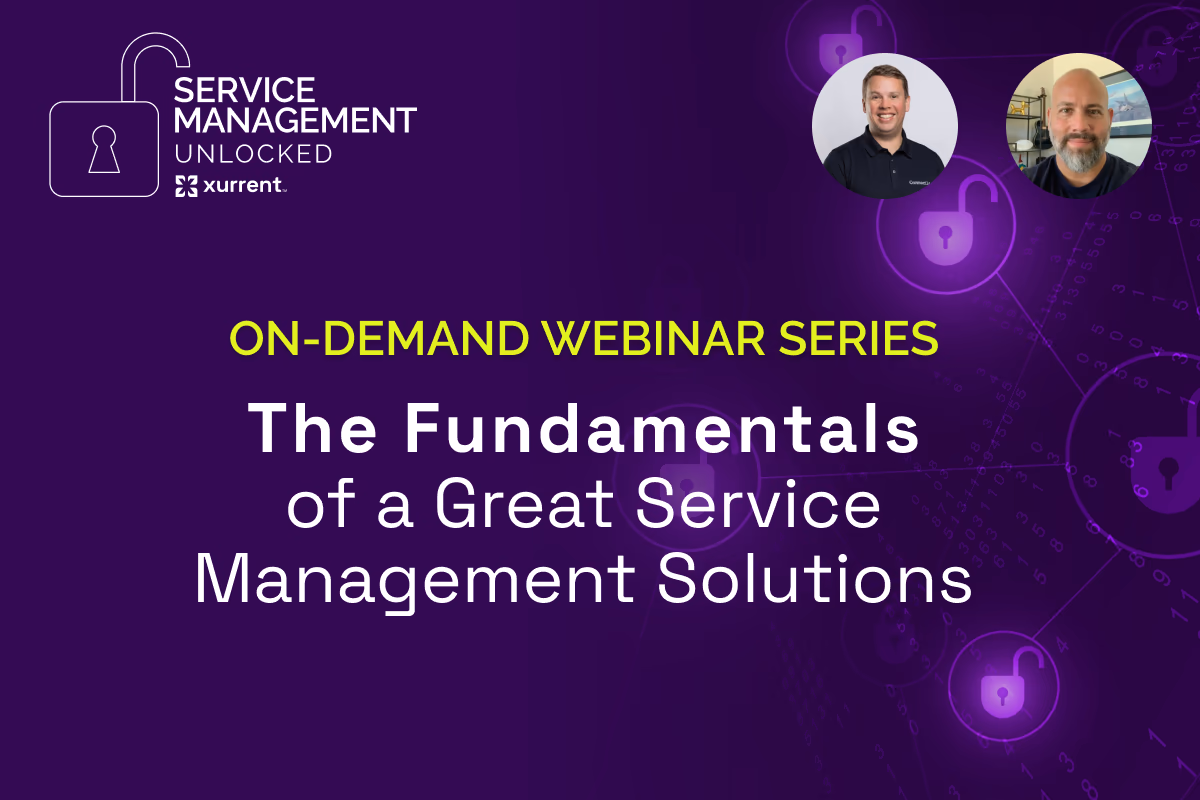 SERVICE MANAGEMENT UNLOCKED
xurrent

ON-DEMAND WEBINAR SERIES

The Fundamentals of a Great Service Management Solutions